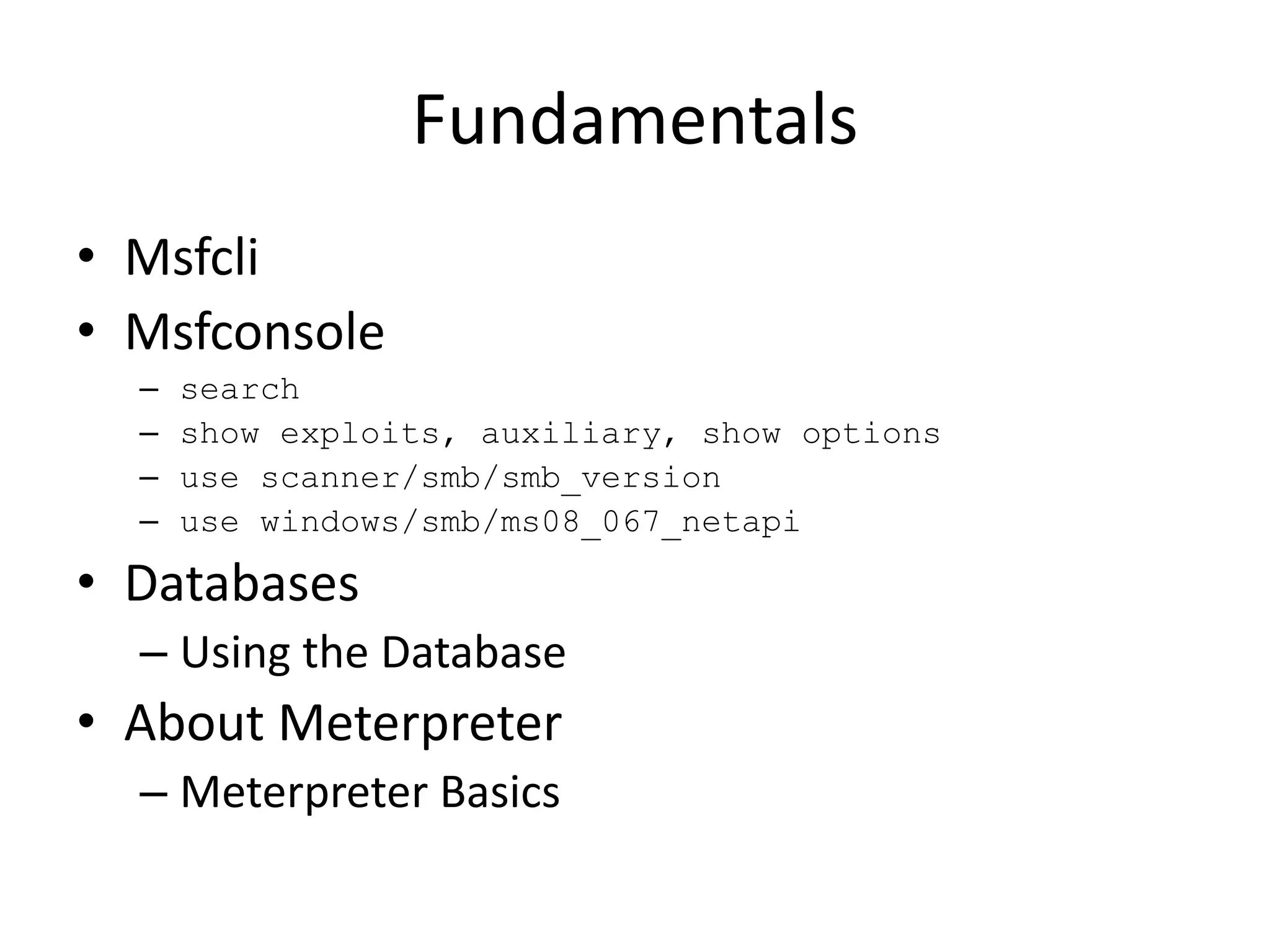 Fundamentals

• Msfcli
• Msfconsole
– search
– show exploits, auxiliary, show options
– use scanner/smb/smb_version
– use windows/smb/ms08_067_netapi
• Databases
– Using the Database
• About Meterpreter
– Meterpreter Basics